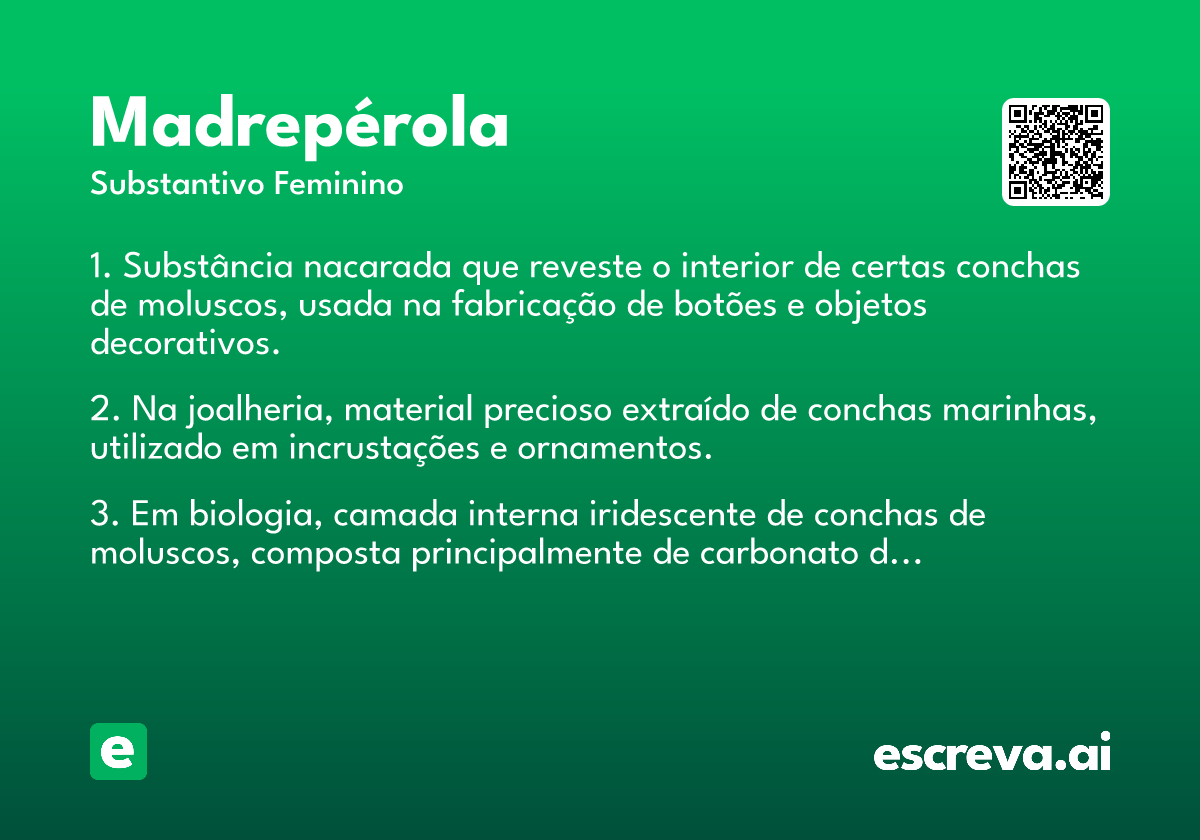 Madrepérola
Substantivo Feminino

1. Substância nacarada que reveste o interior de certas conchas de moluscos, usada na fabricação de botões e objetos decorativos.

2. Na joalheria, material precioso extraído de conchas marinhas, utilizado em incrustações e ornamentos.

3. Em biologia, camada interna iridescente de conchas de moluscos, composta principalmente de carbonato d...

e

escreva.ai